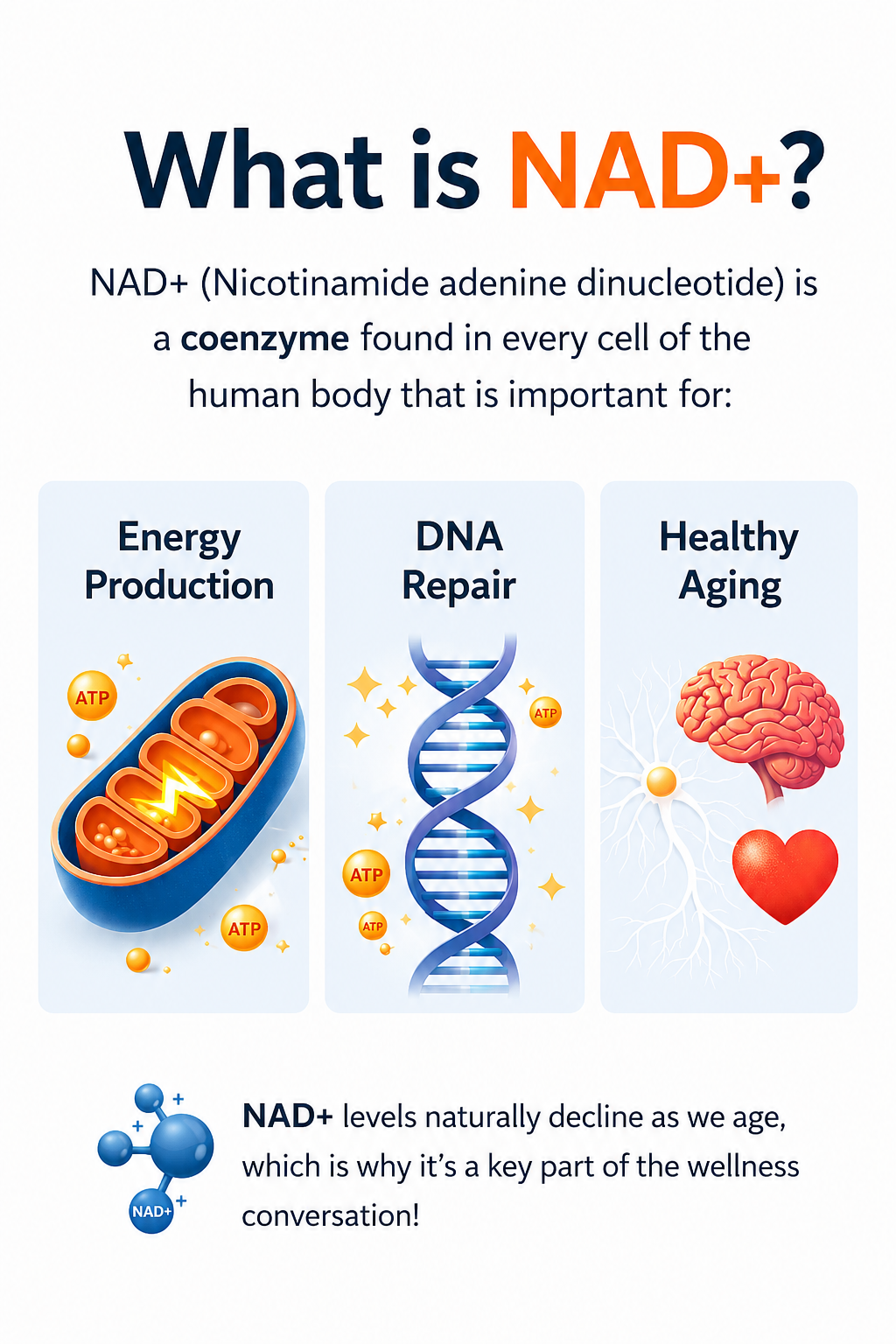 What is NAD+?

NAD+ (Nicotinamide adenine dinucleotide) is a coenzyme found in every cell of the human body that is important for:

Energy Production

ATP

ATP

DNA Repair

ATP

ATP

ATP

Healthy Aging

NAD+

NAD+ levels naturally decline as we age, which is why it's a key part of the wellness conversation!